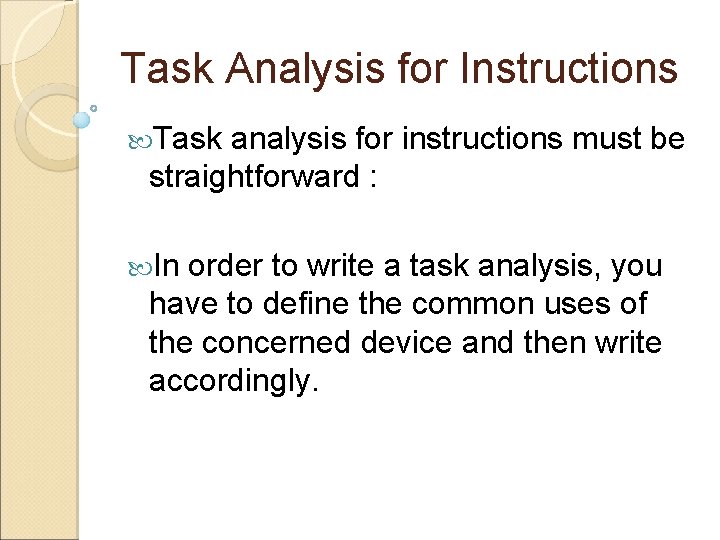 Task Analysis for Instructions

Task analysis for instructions must be straightforward :

In order to write a task analysis, you have to define the common uses of the concerned device and then write accordingly.